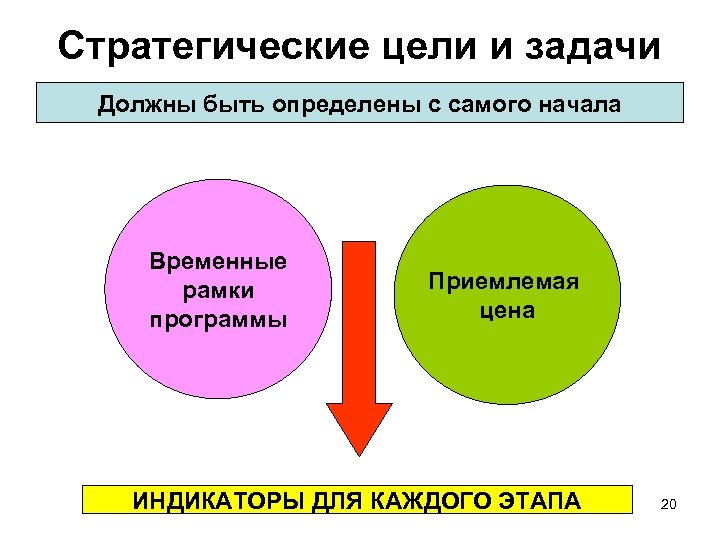 Стратегические цели и задачи

Должны быть определены с самого начала

Временные рамки программы

Приемлемая цена

ИНДИКАТОРЫ ДЛЯ КАЖДОГО ЭТАПА

20